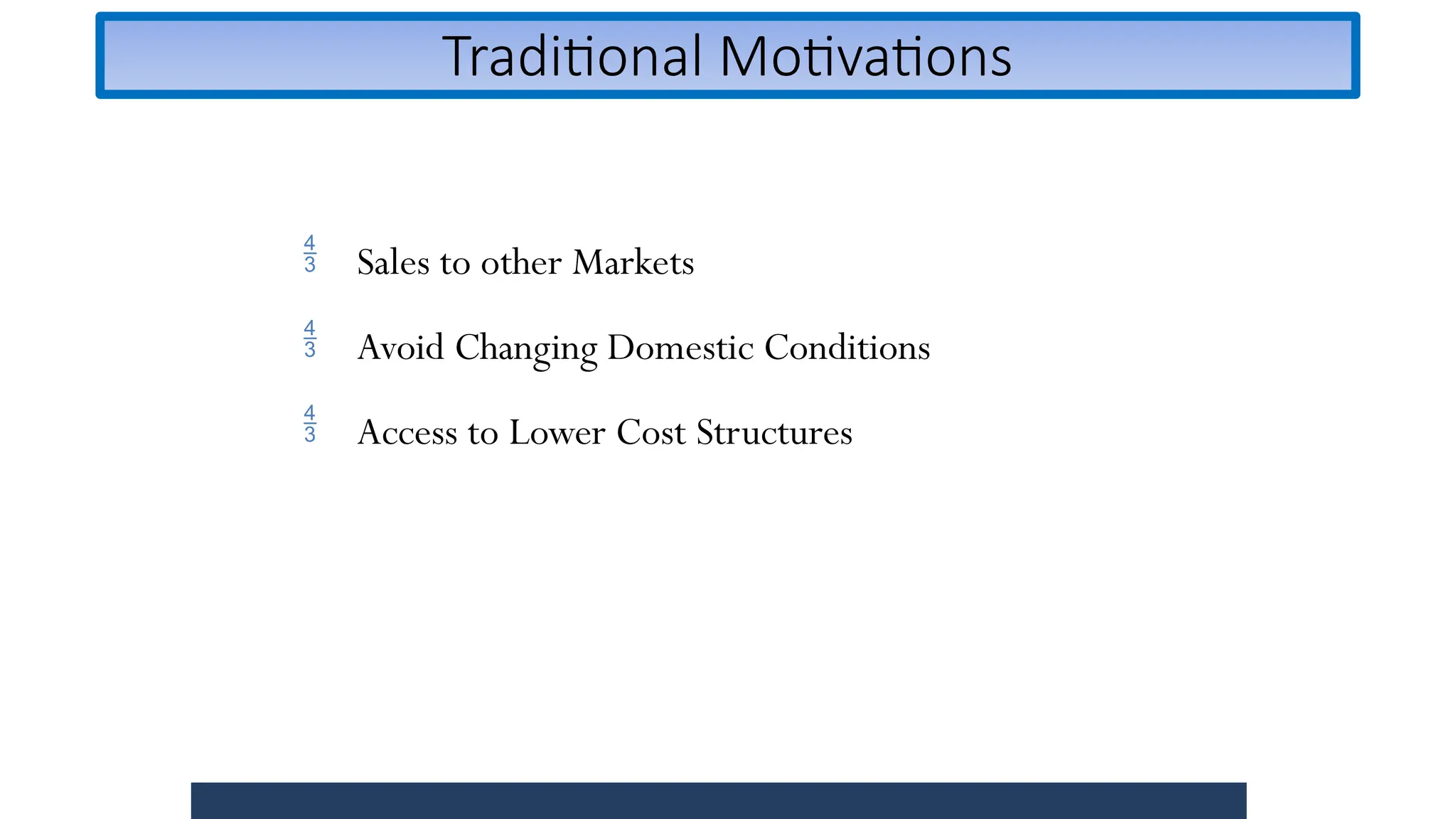 Traditional Motivations

$\frac{4}{3}$ Sales to other Markets

$\frac{4}{3}$ Avoid Changing Domestic Conditions

$\frac{4}{3}$ Access to Lower Cost Structures